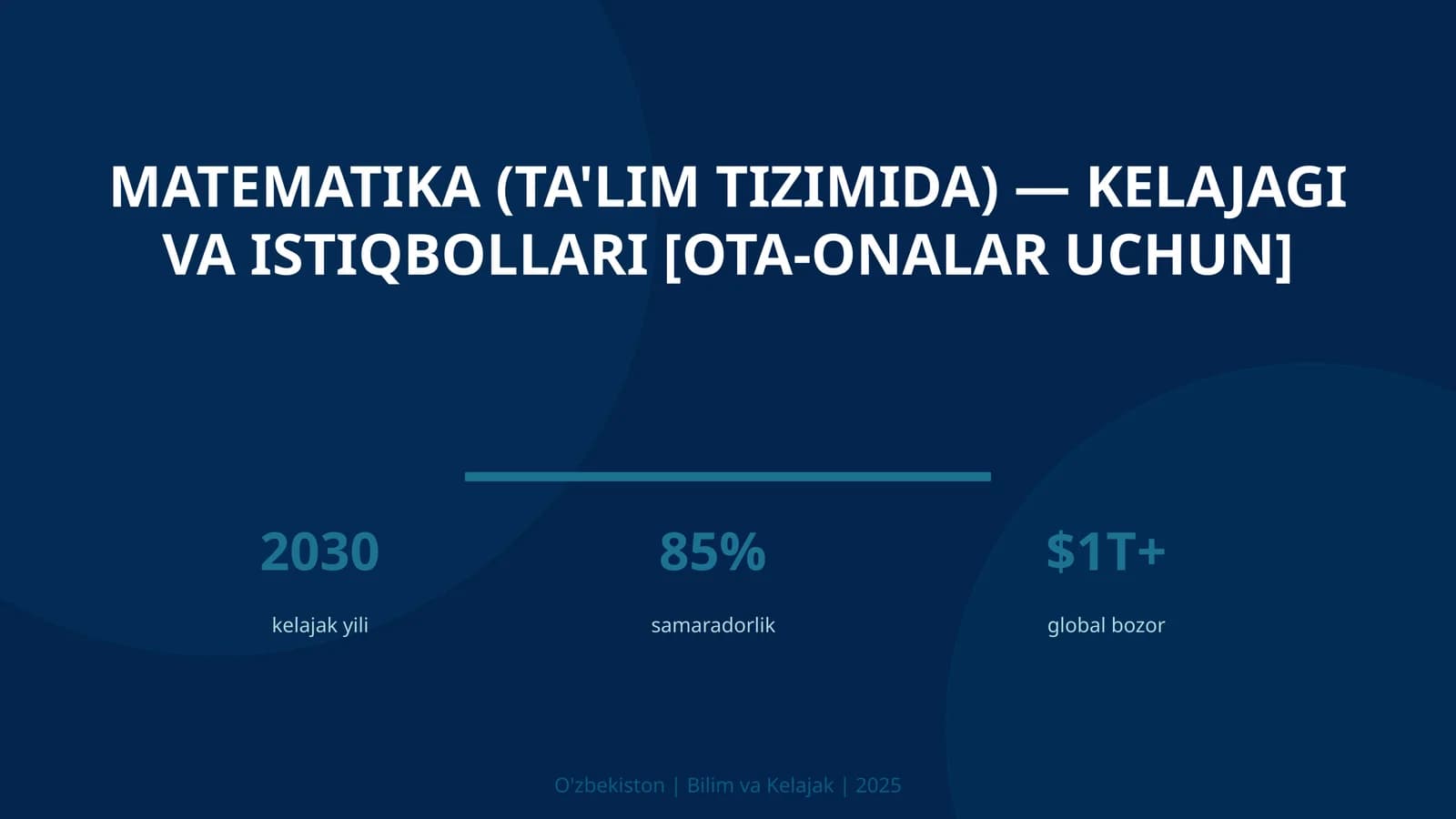 MATEMATIKA (TA'LIM TIZIMIDA) — KELAJAGI VA ISTIQBOLLARI [OTA-ONALAR UCHUN]

2030
kelajak yili

85%
samaradorlik

$1T+
global bozor

O'zbekiston | Bilim va Kelajak | 2025